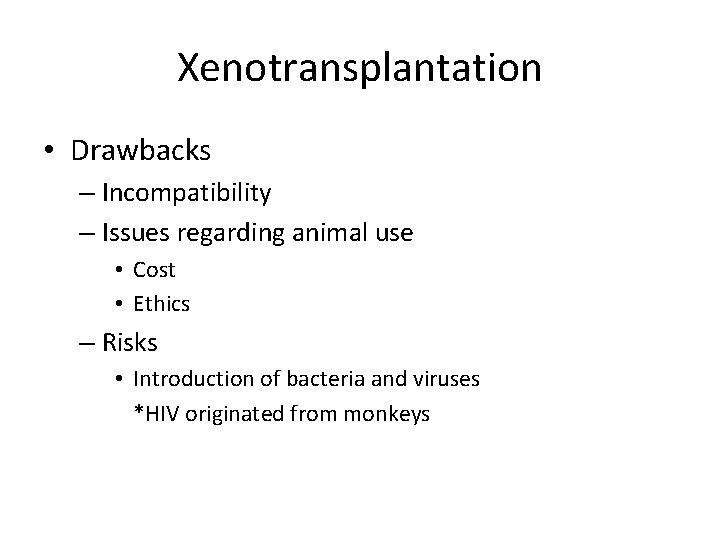 Xenotransplantation

• Drawbacks
– Incompatibility
– Issues regarding animal use
• Cost
• Ethics
– Risks
• Introduction of bacteria and viruses
*HIV originated from monkeys